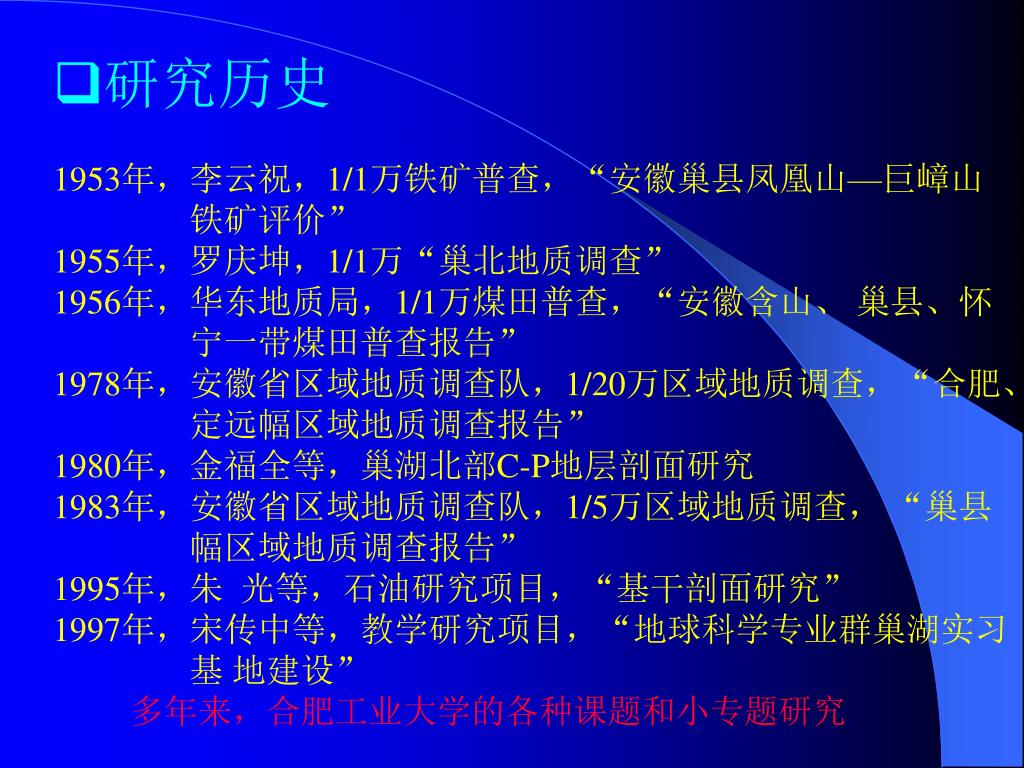 ❑研究历史

1953年，李云祝，1/1万铁矿普查，“安徽巢县凤凰山—巨嶂山铁矿评价”
1955年，罗庆坤，1/1万“巢北地质调查”
1956年，华东地质局，1/1万煤田普查，“安徽含山、 巢县、怀宁一带煤田普查报告”
1978年，安徽省区域地质调查队，1/20万区域地质调查，“合肥、定远幅区域地质调查报告”
1980年，金福全等，巢湖北部C-P地层剖面研究
1983年，安徽省区域地质调查队，1/5万区域地质调查，“巢县幅区域地质调查报告”
1995年，朱 光等，石油研究项目，“基干剖面研究”
1997年，宋传中等，教学研究项目，“地球科学专业群巢湖实习基 地建设”
多年来，合肥工业大学的各种课题和小专题研究